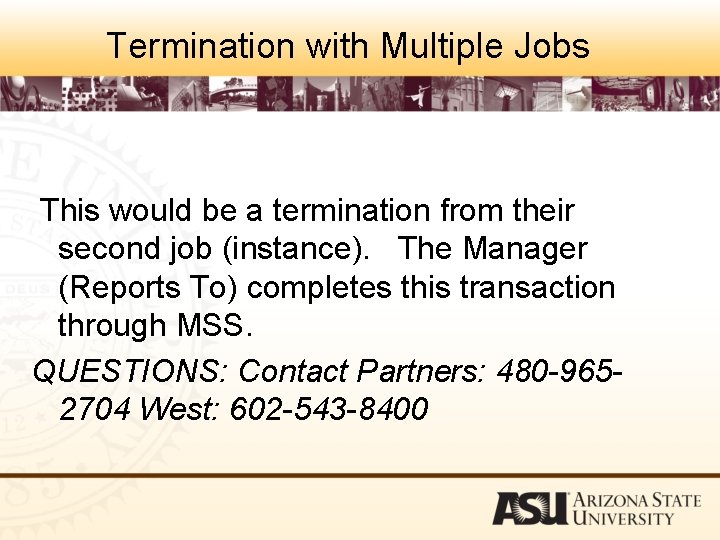 Termination with Multiple Jobs

This would be a termination from their second job (instance). The Manager (Reports To) completes this transaction through MSS.

QUESTIONS: Contact Partners: 480-965-2704 West: 602-543-8400

ASU ARIZONA STATE UNIVERSITY